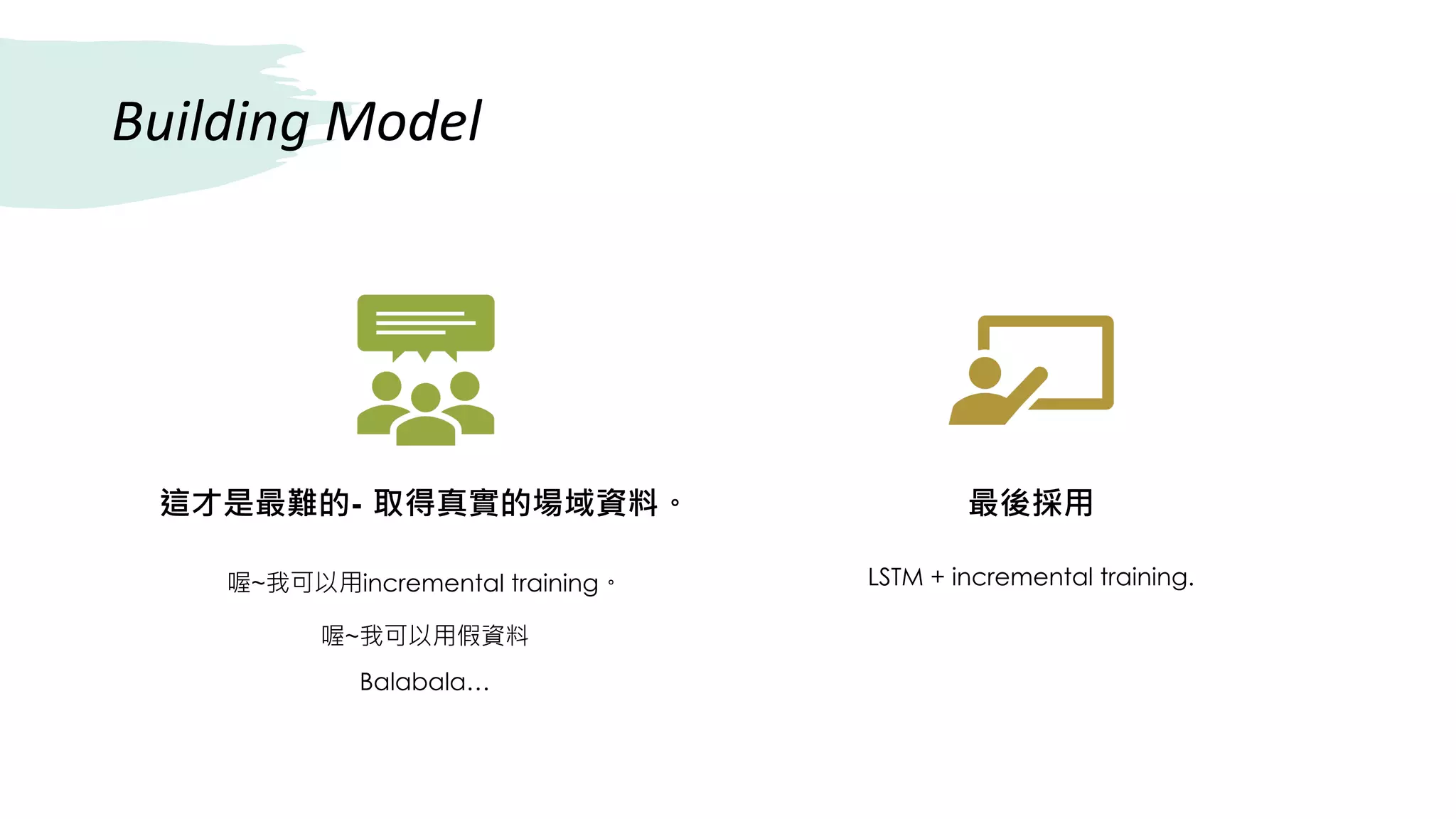 Building Model

這才是最難的- 取得真實的場域資料。

喔~我可以用incremental training。

喔~我可以用假資料

Balabala…

最後採用

LSTM + incremental training.